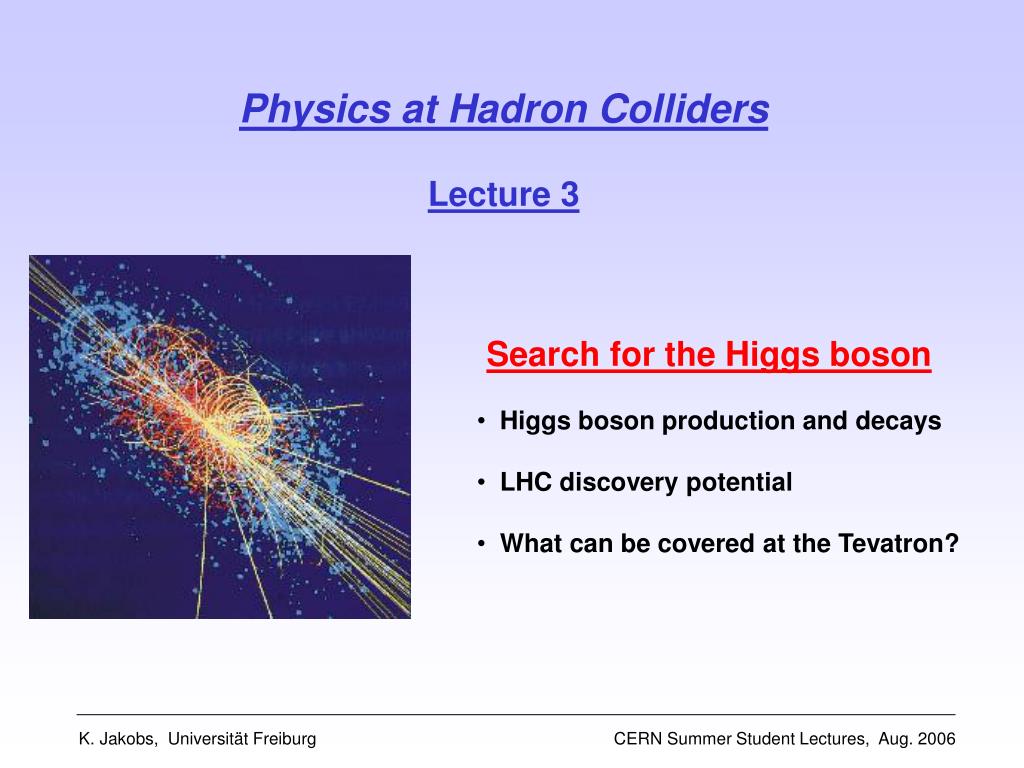 Physics at Hadron Colliders

Lecture 3

Search for the Higgs boson

• Higgs boson production and decays

• LHC discovery potential

• What can be covered at the Tevatron?

K. Jakobs, Universität Freiburg

CERN Summer Student Lectures, Aug. 2006